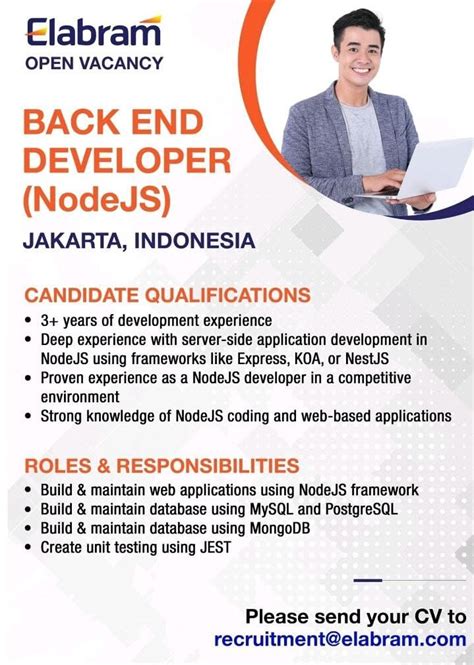 Elabram
OPEN VACANCY

BACK END DEVELOPER (NodeJS)

JAKARTA, INDONESIA

CANDIDATE QUALIFICATIONS
• 3+ years of development experience
• Deep experience with server-side application development in NodeJS using frameworks like Express, KOA, or NestJS
• Proven experience as a NodeJS developer in a competitive environment
• Strong knowledge of NodeJS coding and web-based applications

ROLES & RESPONSIBILITIES
• Build & maintain web applications using NodeJS framework
• Build & maintain database using MySQL and PostgreSQL
• Build & maintain database using MongoDB
• Create unit testing using JEST

Please send your CV to
recruitment@elabram.com